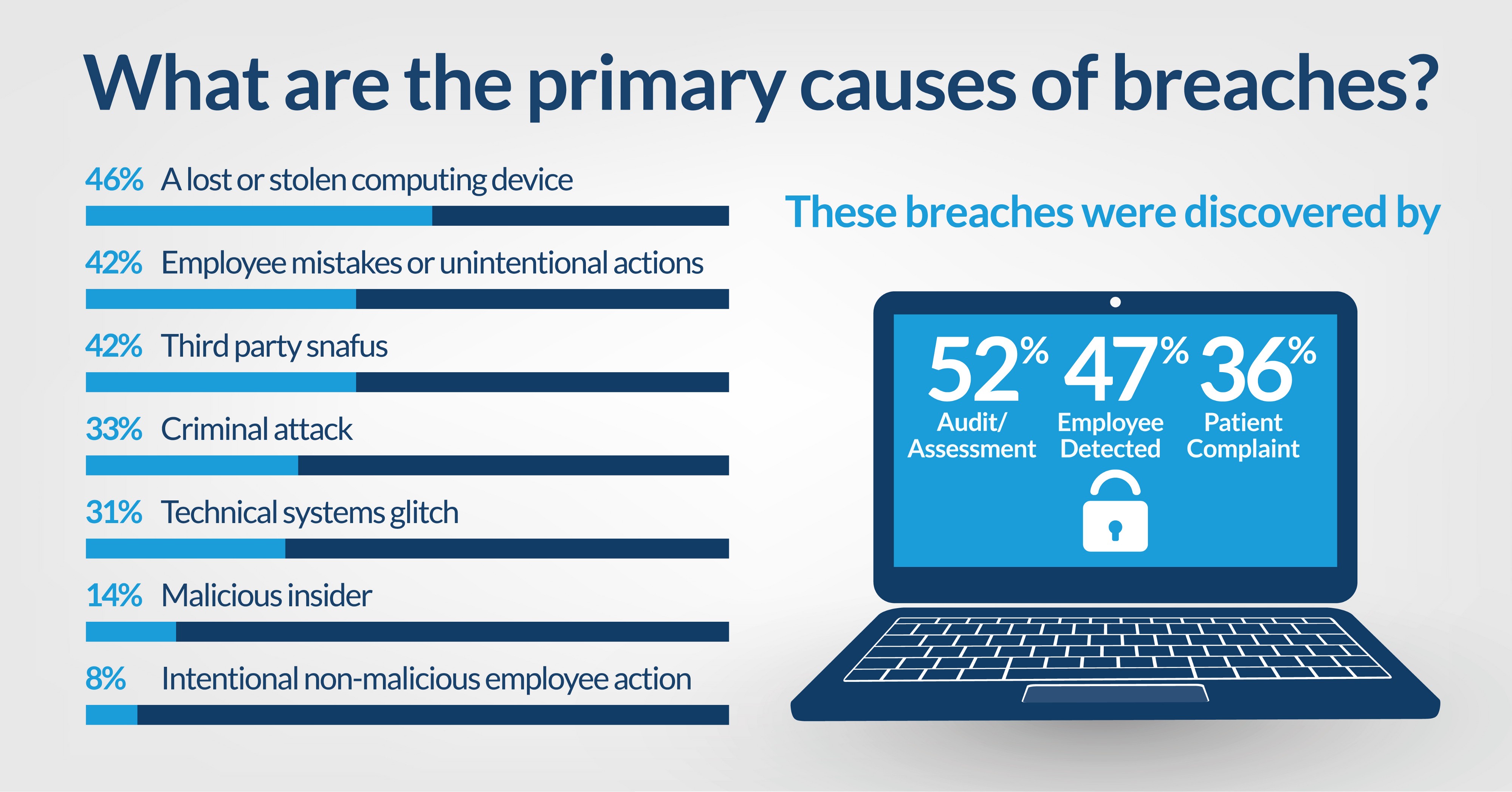 What are the primary causes of breaches?

46% A lost or stolen computing device

42% Employee mistakes or unintentional actions

42% Third party snafus

33% Criminal attack

31% Technical systems glitch

14% Malicious insider

8% Intentional non-malicious employee action

These breaches were discovered by

52% Audit/ Assessment

47% Employee Detected

36% Patient Complaint